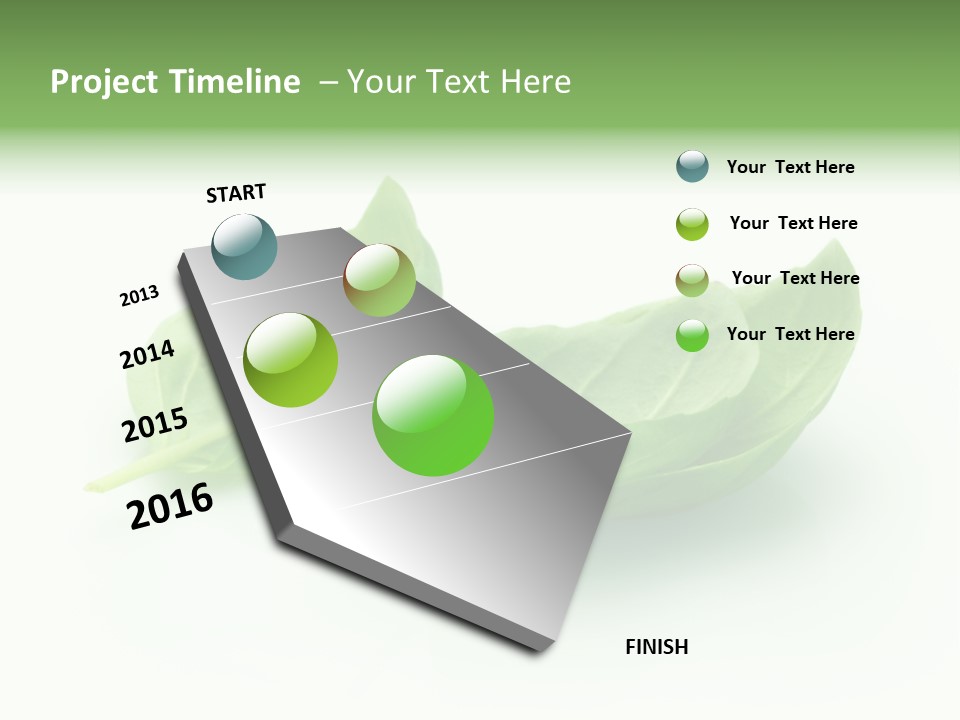 Project Timeline – Your Text Here

START

2013

2014

2015

2016

FINISH

Your Text Here

Your Text Here

Your Text Here

Your Text Here